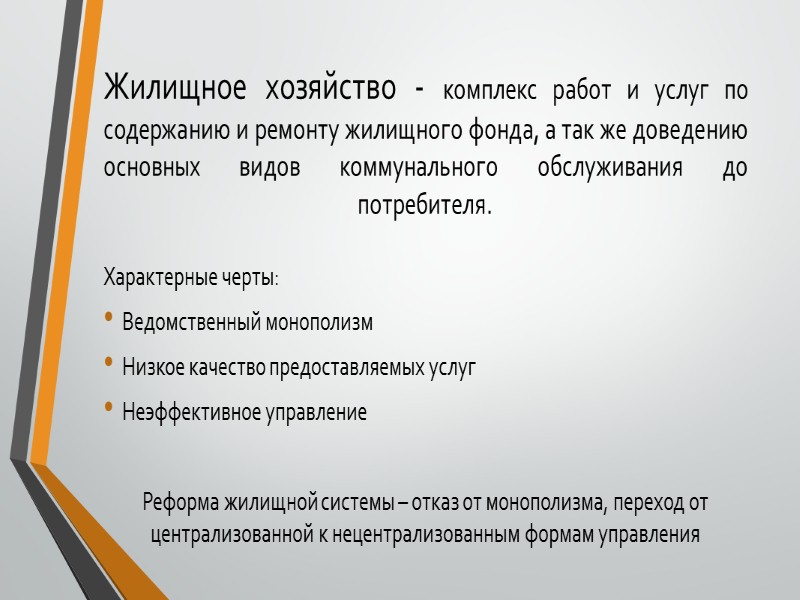 Жилищное хозяйство - комплекс работ и услуг по содержанию и ремонту жилищного фонда, а так же доведению основных видов коммунального обслуживания до потребителя.

Характерные черты:

• Ведомственный монополизм

• Низкое качество предоставляемых услуг

• Неэффективное управление

Реформа жилищной системы – отказ от монополизма, переход от централизованной к нецентрализованным формам управления